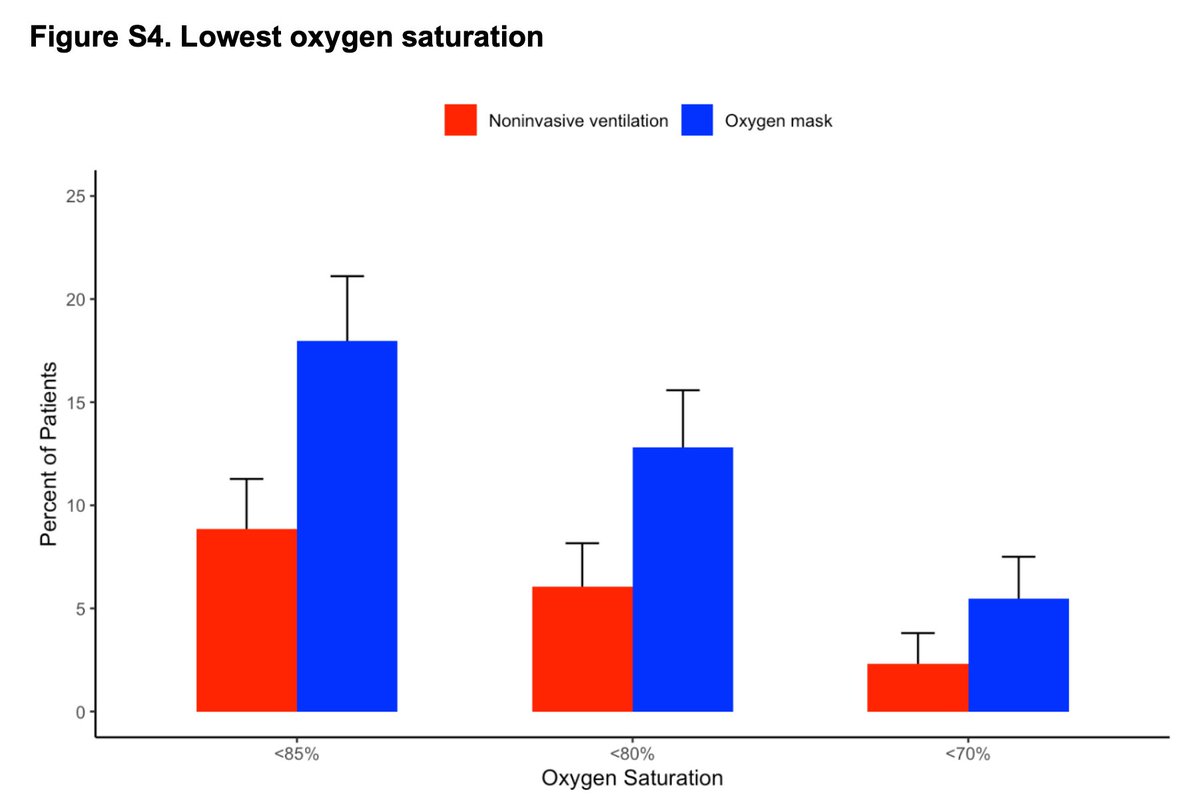 Figure S4. Lowest oxygen saturation

Noninvasive ventilation
Oxygen mask

Percent of Patients

25
20
15
10
5
0

<85%
<80%
<70%

Oxygen Saturation